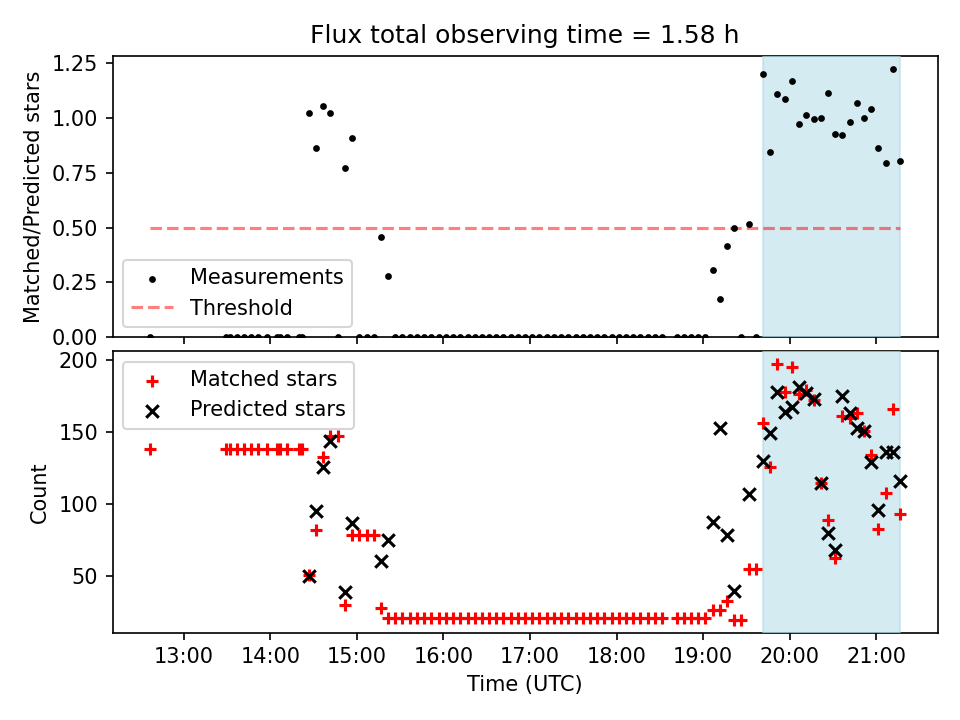 Flux total observing time = 1.58 h

Matched/Predicted stars

1.25
1.00
0.75
0.50
0.25
0.00

Measurements
Threshold

Count

200
150
100
50

Matched stars
Predicted stars

13:00
14:00
15:00
16:00
17:00
18:00
19:00
20:00
21:00

Time (UTC)